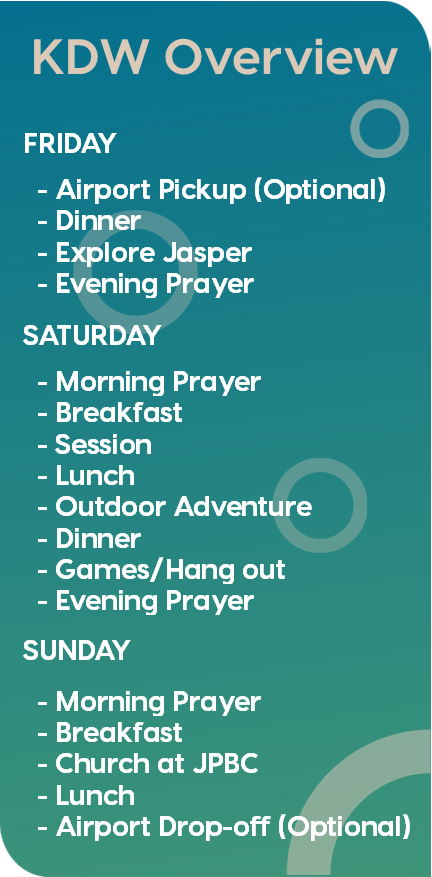 KDW Overview

FRIDAY

- Airport Pickup (Optional)
- Dinner
- Explore Jasper
- Evening Prayer

SATURDAY

- Morning Prayer
- Breakfast
- Session
- Lunch
- Outdoor Adventure
- Dinner
- Games/Hang out
- Evening Prayer

SUNDAY

- Morning Prayer
- Breakfast
- Church at JPBC
- Lunch
- Airport Drop-off (Optional)